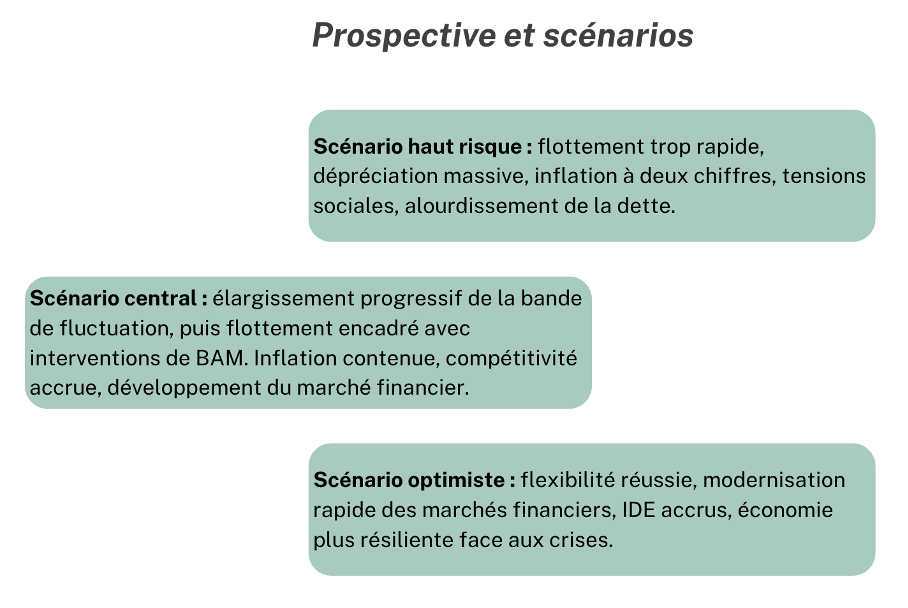 Prospective et scénarios

Scénario haut risque : flottement trop rapide, dépréciation massive, inflation à deux chiffres, tensions sociales, alourdissement de la dette.

Scénario central : élargissement progressif de la bande de fluctuation, puis flottement encadré avec interventions de BAM. Inflation contenue, compétitivité accrue, développement du marché financier.

Scénario optimiste : flexibilité réussie, modernisation rapide des marchés financiers, IDE accrus, économie plus résiliente face aux crises.